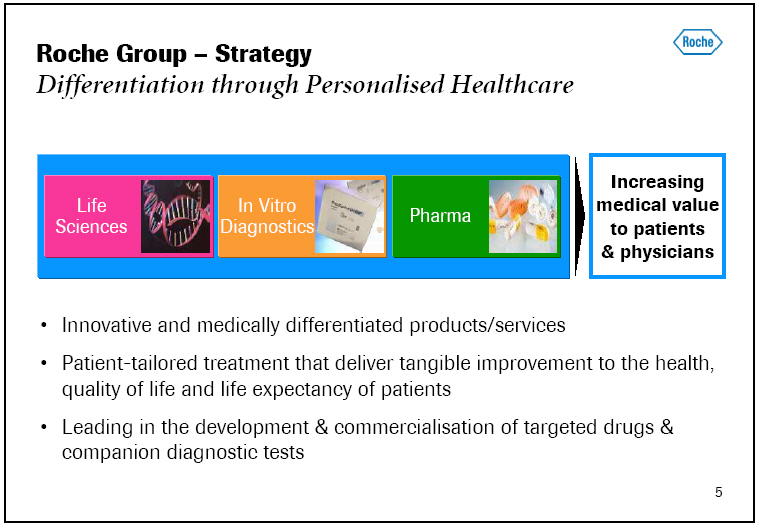 Roche Group – Strategy
Differentiation through Personalised Healthcare

Roche

Life Sciences

In Vitro Diagnostics

Pharma

Increasing medical value to patients & physicians

• Innovative and medically differentiated products/services

• Patient-tailored treatment that deliver tangible improvement to the health, quality of life and life expectancy of patients

• Leading in the development & commercialisation of targeted drugs & companion diagnostic tests

5